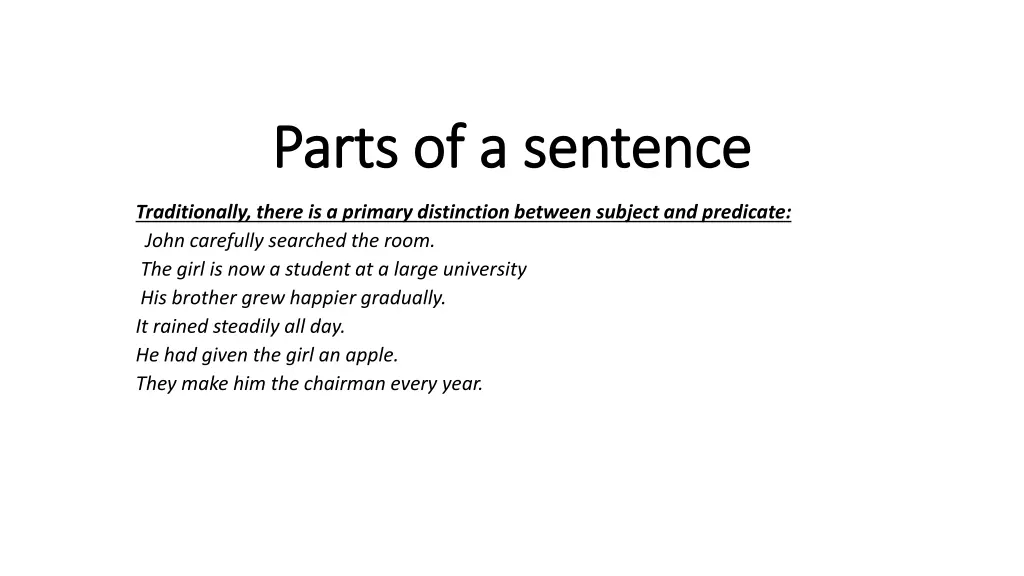 Parts of a sentence

Traditionally, there is a primary distinction between subject and predicate:
John carefully searched the room.
The girl is now a student at a large university
His brother grew happier gradually.
It rained steadily all day.
He had given the girl an apple.
They make him the chairman every year.